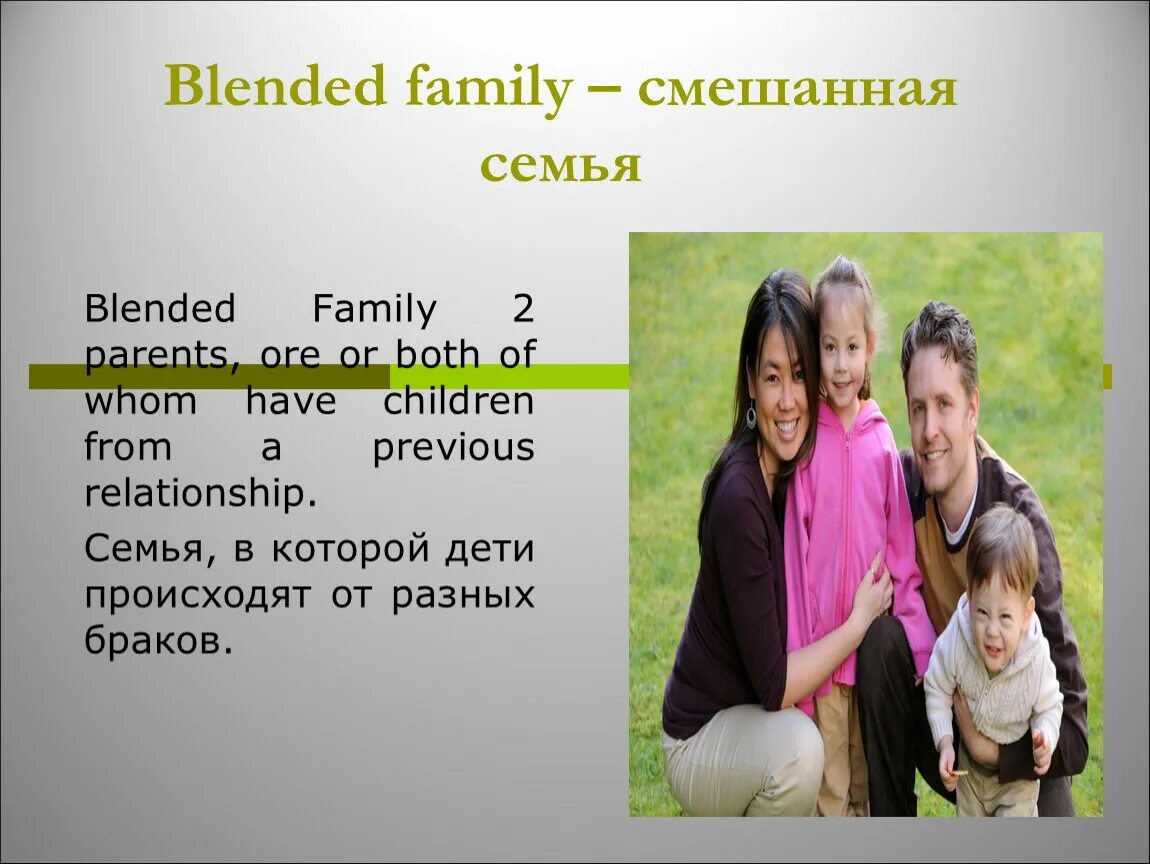 Blended family – смешанная семья

Blended Family 2 parents, ore or both of whom have children from a previous relationship.

Семья, в которой дети происходят от разных браков.